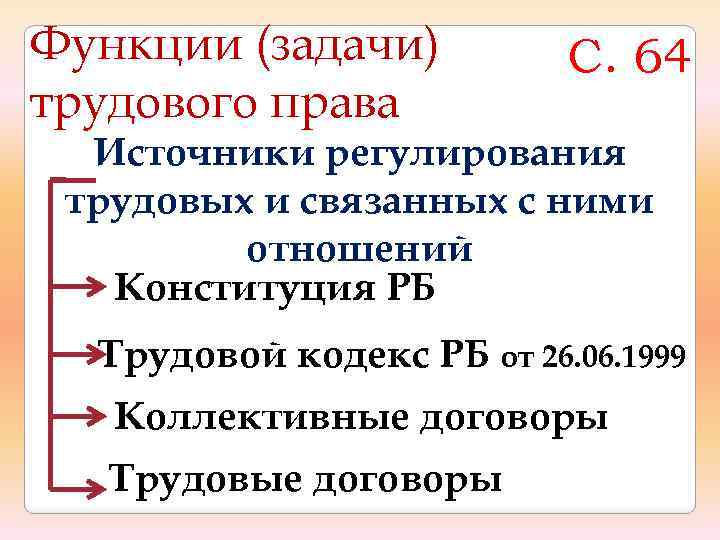 Функции (задачи) трудового права

С. 64

Источники регулирования трудовых и связанных с ними отношений

Конституция РБ

Трудовой кодекс РБ от 26.06.1999

Коллективные договоры

Трудовые договоры